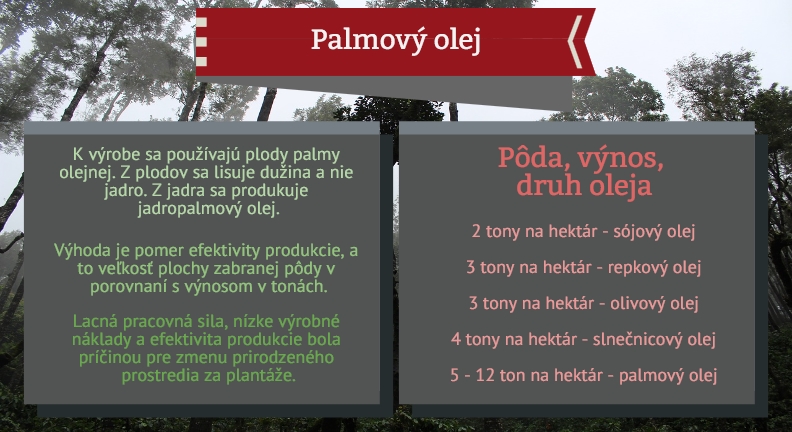 Palmový olej

K výrobe sa používajú plody palmy olejnej. Z plodov sa lisuje dužina a nie jadro. Z jadra sa produkuje jadropalmový olej.

Výhoda je pomer efektivity produkcie, a to veľkosť plochy zabranej pôdy v porovnaní s výnosom v tonách.

Lacná pracovná sila, nízke výrobné náklady a efektivita produkcie bola príčinou pre zmenu prirodzeného prostredia za plantáže.

Pôda, výnos, druh oleja

2 tony na hektár - sójový olej

3 tony na hektár - repkový olej

3 tony na hektár - olivový olej

4 tony na hektár - slnečnicový olej

5 - 12 ton na hektár - palmový olej